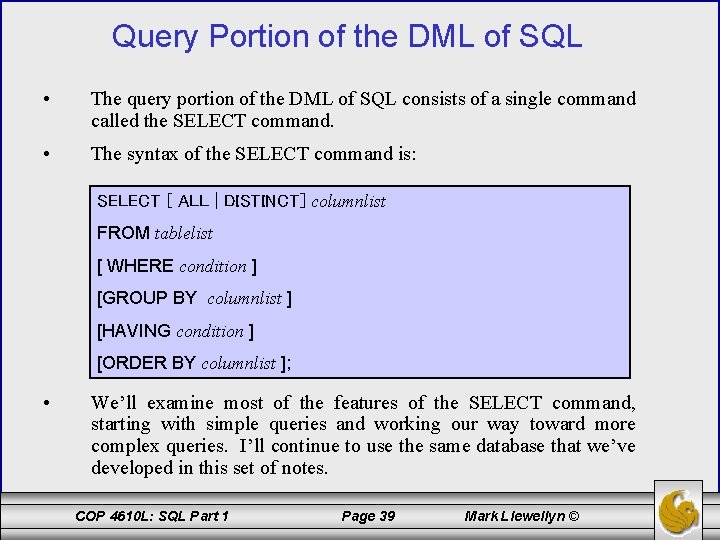 Query Portion of the DML of SQL

• The query portion of the DML of SQL consists of a single command called the SELECT command.

• The syntax of the SELECT command is:

SELECT [ ALL | DISTINCT] columnlist
FROM tablelist
[ WHERE condition ]
[GROUP BY columnlist ]
[HAVING condition ]
[ORDER BY columnlist ];

• We'll examine most of the features of the SELECT command, starting with simple queries and working our way toward more complex queries. I'll continue to use the same database that we've developed in this set of notes.

COP 4610L: SQL Part 1    Page 39    Mark Llewellyn ©